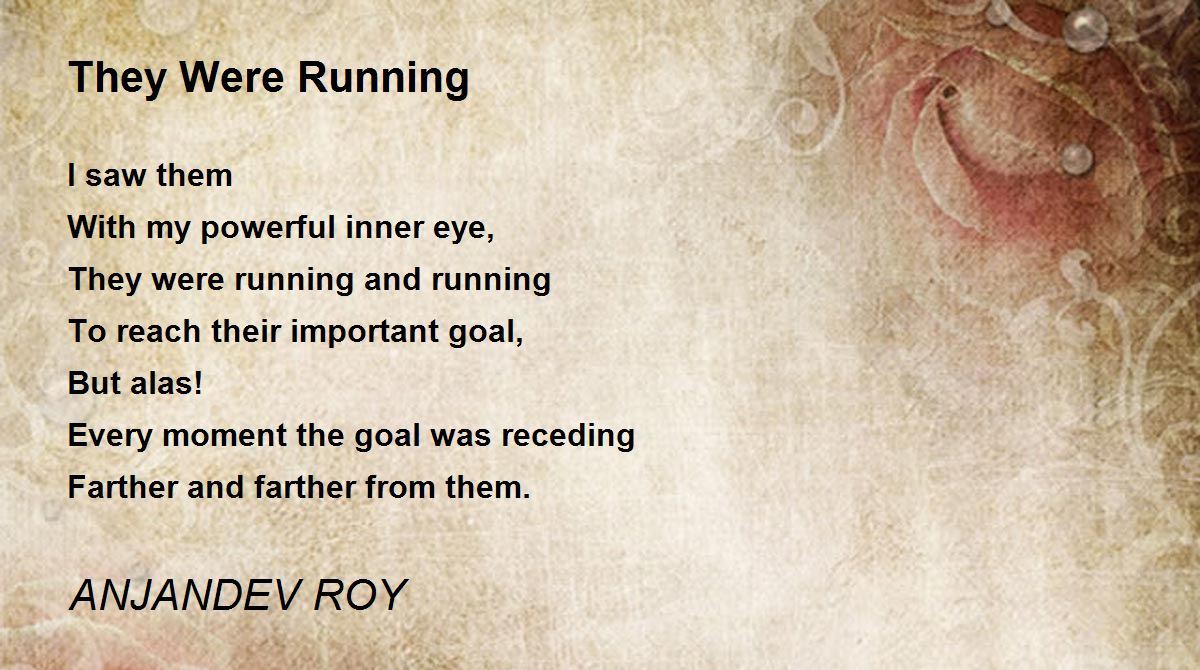 They Were Running

I saw them
With my powerful inner eye,
They were running and running
To reach their important goal,
But alas!
Every moment the goal was receding
Farther and farther from them.

ANJANDEV ROY